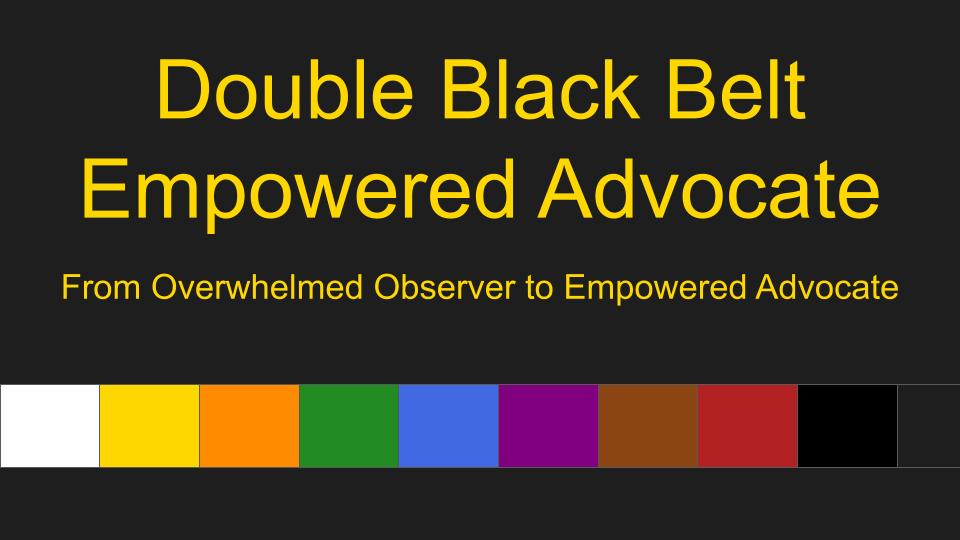 Double Black Belt Empowered Advocate

From Overwhelmed Observer to Empowered Advocate